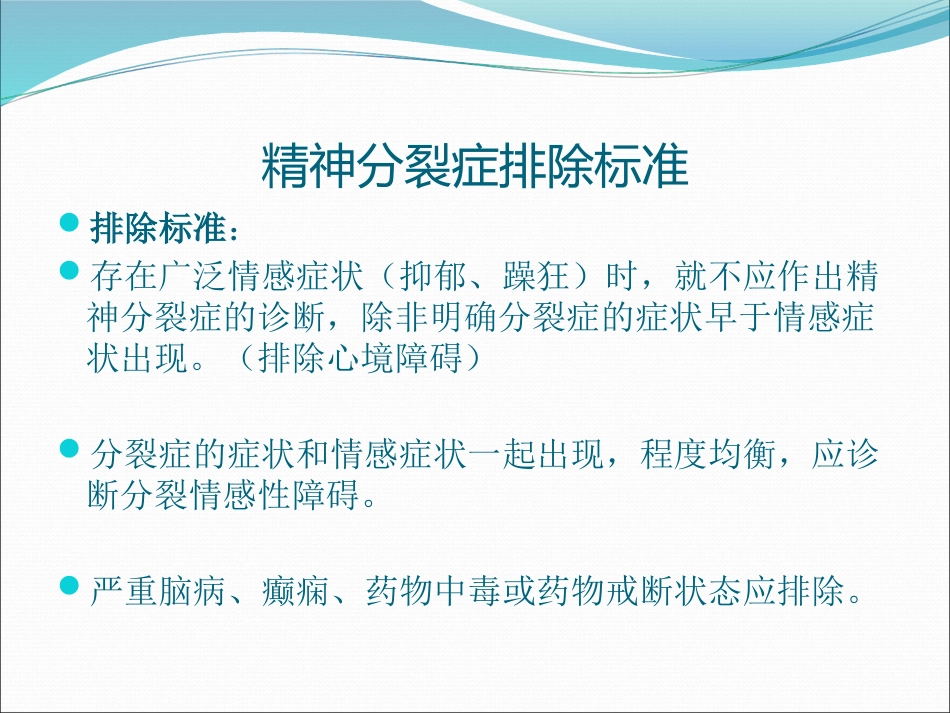 精神分裂症排除标准

排除标准：

存在广泛情感症状（抑郁、躁狂）时，就不应作出精神分裂症的诊断，除非明确分裂症的症状早于情感症状出现。（排除心境障碍）

分裂症的症状和情感症状一起出现，程度均衡，应诊断分裂情感性障碍。

严重脑病、癫痫、药物中毒或药物戒断状态应排除。